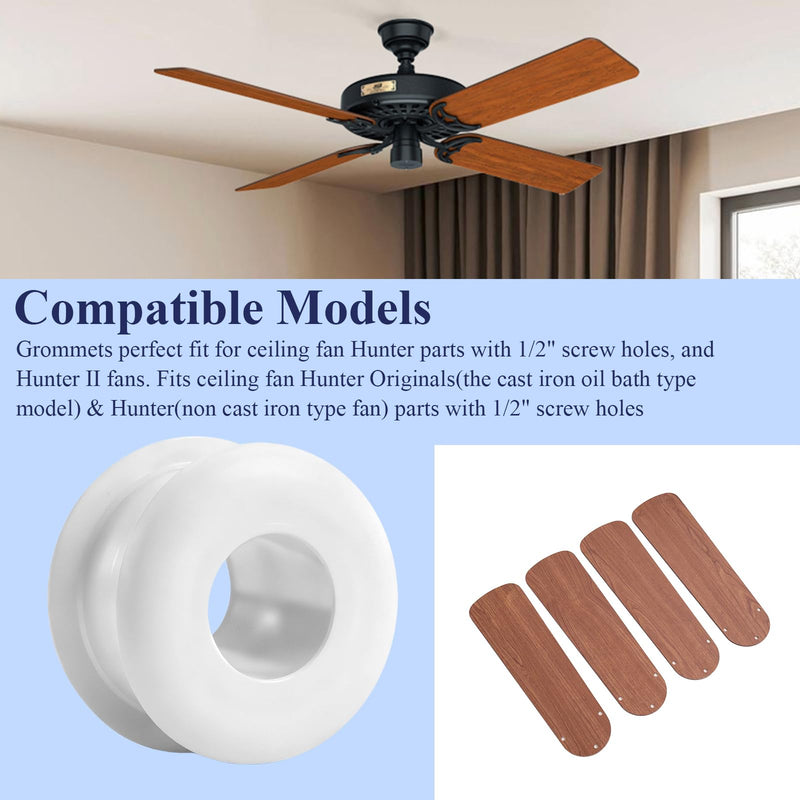 Compatible Models

Grommets perfect fit for ceiling fan Hunter parts with 1/2" screw holes, and Hunter II fans. Fits ceiling fan Hunter Originals(the cast iron oil bath type model) & Hunter(non cast iron type fan) parts with 1/2" screw holes